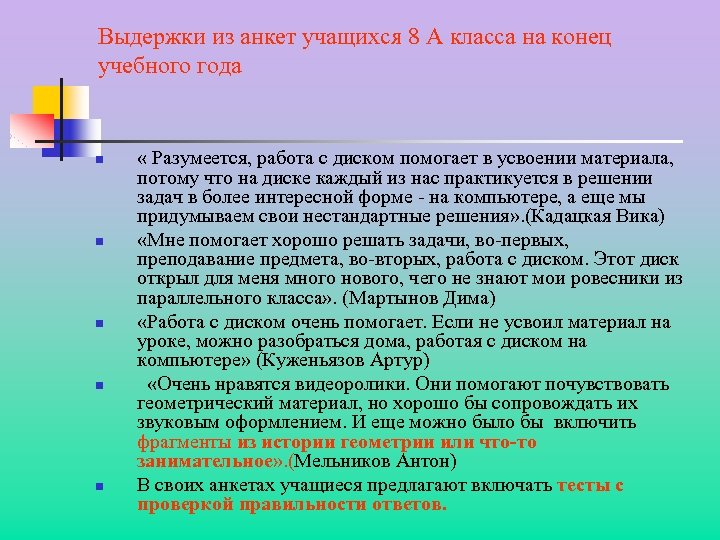 Выдержки из анкет учащихся 8 А класса на конец учебного года

« Разумеется, работа с диском помогает в усвоении материала, потому что на диске каждый из нас практикуется в решении задач в более интересной форме - на компьютере, а еще мы придумываем свои нестандартные решения».(Кадацкая Вика)

«Мне помогает хорошо решать задачи, во-первых, преподавание предмета, во-вторых, работа с диском. Этот диск открыл для меня много нового, чего не знают мои ровесники из параллельного класса». (Мартынов Дима)

«Работа с диском очень помогает. Если не усвоил материал на уроке, можно разобраться дома, работая с диском на компьютере» (Куженьязов Артур)

«Очень нравятся видеоролики. Они помогают почувствовать геометрический материал, но хорошо бы сопровождать их звуковым оформлением. И еще можно было бы включить фрагменты из истории геометрии или что-то занимательное».(Мельников Антон)

В своих анкетах учащиеся предлагают включать тесты с проверкой правильности ответов.